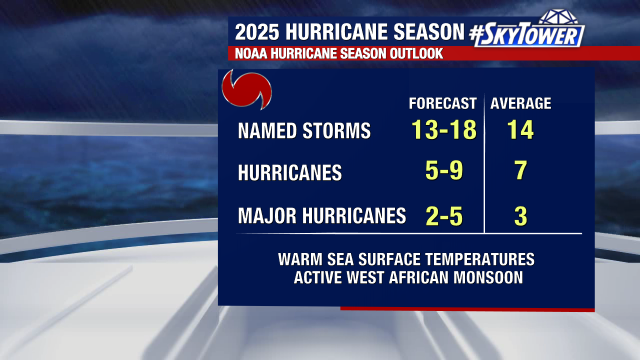 2025 HURRICANE SEASON #SKYTOWER
NOAA HURRICANE SEASON OUTLOOK

| | FORECAST | AVERAGE |
|---|---|---|
| NAMED STORMS | 13-18 | 14 |
| HURRICANES | 5-9 | 7 |
| MAJOR HURRICANES | 2-5 | 3 |

WARM SEA SURFACE TEMPERATURES
ACTIVE WEST AFRICAN MONSOON